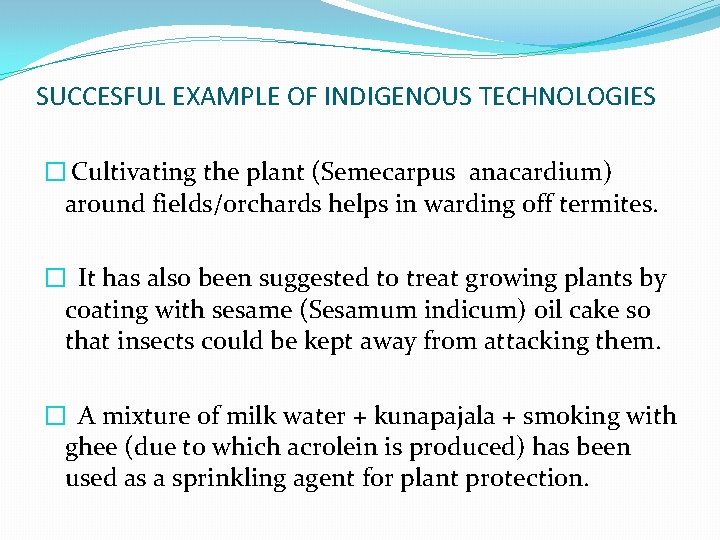 SUCCESFUL EXAMPLE OF INDIGENOUS TECHNOLOGIES

☐ Cultivating the plant (Semecarpus anacardium) around fields/orchards helps in warding off termites.

☐ It has also been suggested to treat growing plants by coating with sesame (Sesamum indicum) oil cake so that insects could be kept away from attacking them.

☐ A mixture of milk water + kunapajala + smoking with ghee (due to which acrolein is produced) has been used as a sprinkling agent for plant protection.